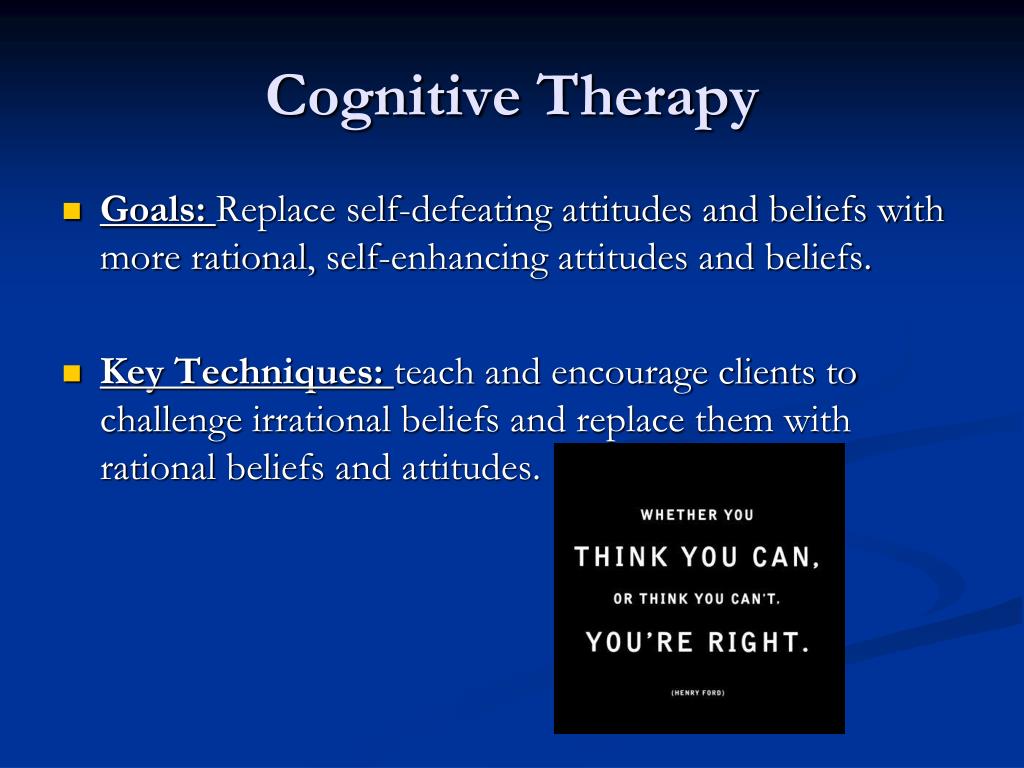 Cognitive Therapy

Goals: Replace self-defeating attitudes and beliefs with more rational, self-enhancing attitudes and beliefs.

Key Techniques: teach and encourage clients to challenge irrational beliefs and replace them with rational beliefs and attitudes.

WHETHER YOU
THINK YOU CAN,
OR THINK YOU CAN'T.
YOU'RE RIGHT.
(HENRY FORD)